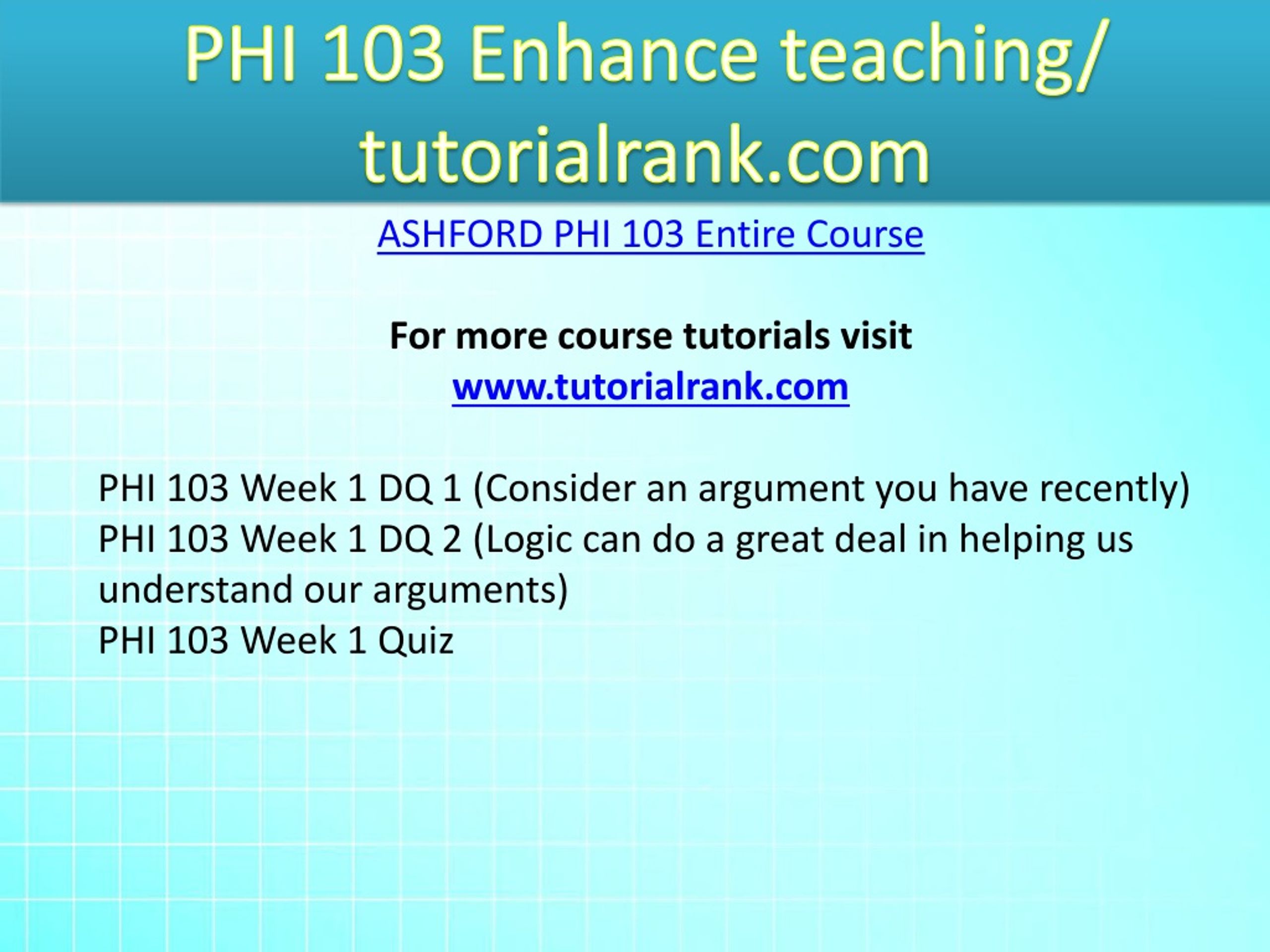 PHI 103 Enhance teaching/ tutorialrank.com

ASHFORD PHI 103 Entire Course

For more course tutorials visit
www.tutorialrank.com

PHI 103 Week 1 DQ 1 (Consider an argument you have recently)
PHI 103 Week 1 DQ 2 (Logic can do a great deal in helping us understand our arguments)
PHI 103 Week 1 Quiz